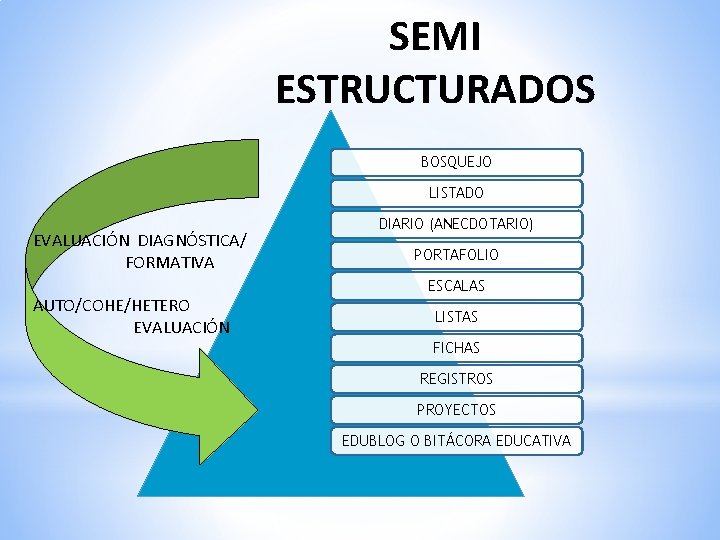 SEMI
ESTRUCTURADOS

EVALUACIÓN DIAGNÓSTICA/
FORMATIVA

AUTO/COHE/HETERO
EVALUACIÓN

BOSQUEJO
LISTADO
DIARIO (ANECDOTARIO)
PORTAFOLIO
ESCALAS
LISTAS
FICHAS
REGISTROS
PROYECTOS
EDUBLOG O BITÁCORA EDUCATIVA